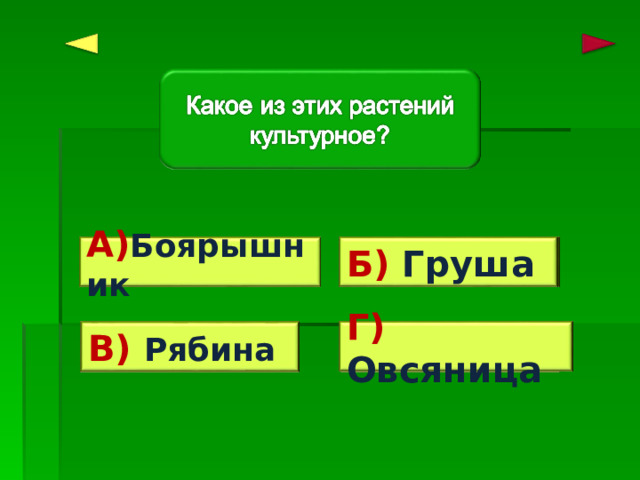 Какое из этих растений культурное?

А)Боярышник

Б) Груша

В) Рябина

Г) Овсяница